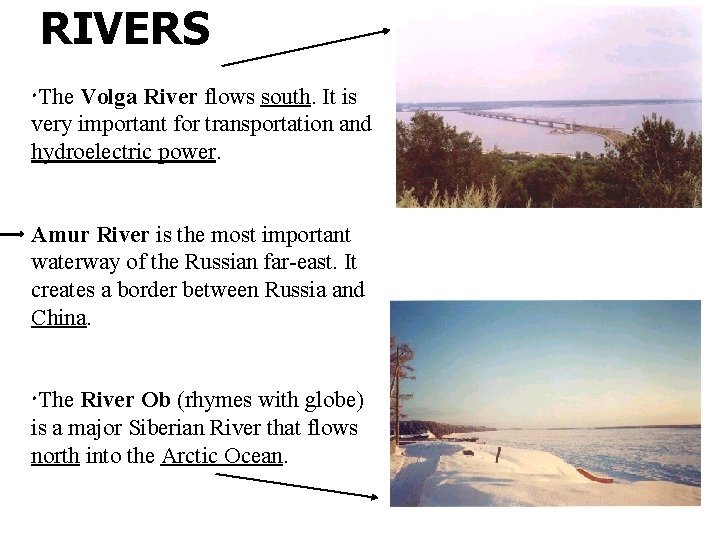 RIVERS

·The Volga River flows south. It is very important for transportation and hydroelectric power.

Amur River is the most important waterway of the Russian far-east. It creates a border between Russia and China.

·The River Ob (rhymes with globe) is a major Siberian River that flows north into the Arctic Ocean.